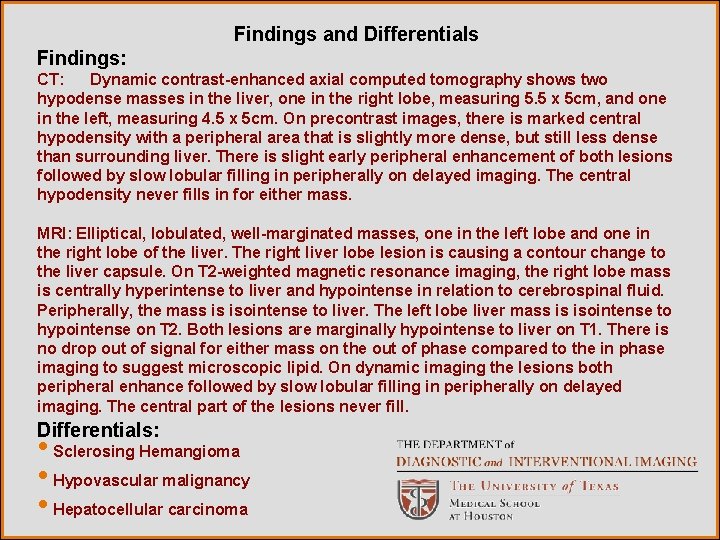 Findings and Differentials

Findings:

CT: Dynamic contrast-enhanced axial computed tomography shows two hypodense masses in the liver, one in the right lobe, measuring 5.5 x 5cm, and one in the left, measuring 4.5 x 5cm. On precontrast images, there is marked central hypodensity with a peripheral area that is slightly more dense, but still less dense than surrounding liver. There is slight early peripheral enhancement of both lesions followed by slow lobular filling in peripherally on delayed imaging. The central hypodensity never fills in for either mass.

MRI: Elliptical, lobulated, well-marginated masses, one in the left lobe and one in the right lobe of the liver. The right liver lobe lesion is causing a contour change to the liver capsule. On T2-weighted magnetic resonance imaging, the right lobe mass is centrally hyperintense to liver and hypointense in relation to cerebrospinal fluid. Peripherally, the mass is isointense to liver. The left lobe liver mass is isointense to hypointense on T2. Both lesions are marginally hypointense to liver on T1. There is no drop out of signal for either mass on the out of phase compared to the in phase imaging to suggest microscopic lipid. On dynamic imaging the lesions both peripheral enhance followed by slow lobular filling in peripherally on delayed imaging. The central part of the lesions never fill.

Differentials:

• Sclerosing Hemangioma
• Hypovascular malignancy
• Hepatocellular carcinoma

THE DEPARTMENT of DIAGNOSTIC and INTERVENTIONAL IMAGING
THE UNIVERSITY of TEXAS MEDICAL SCHOOL AT HOUSTON